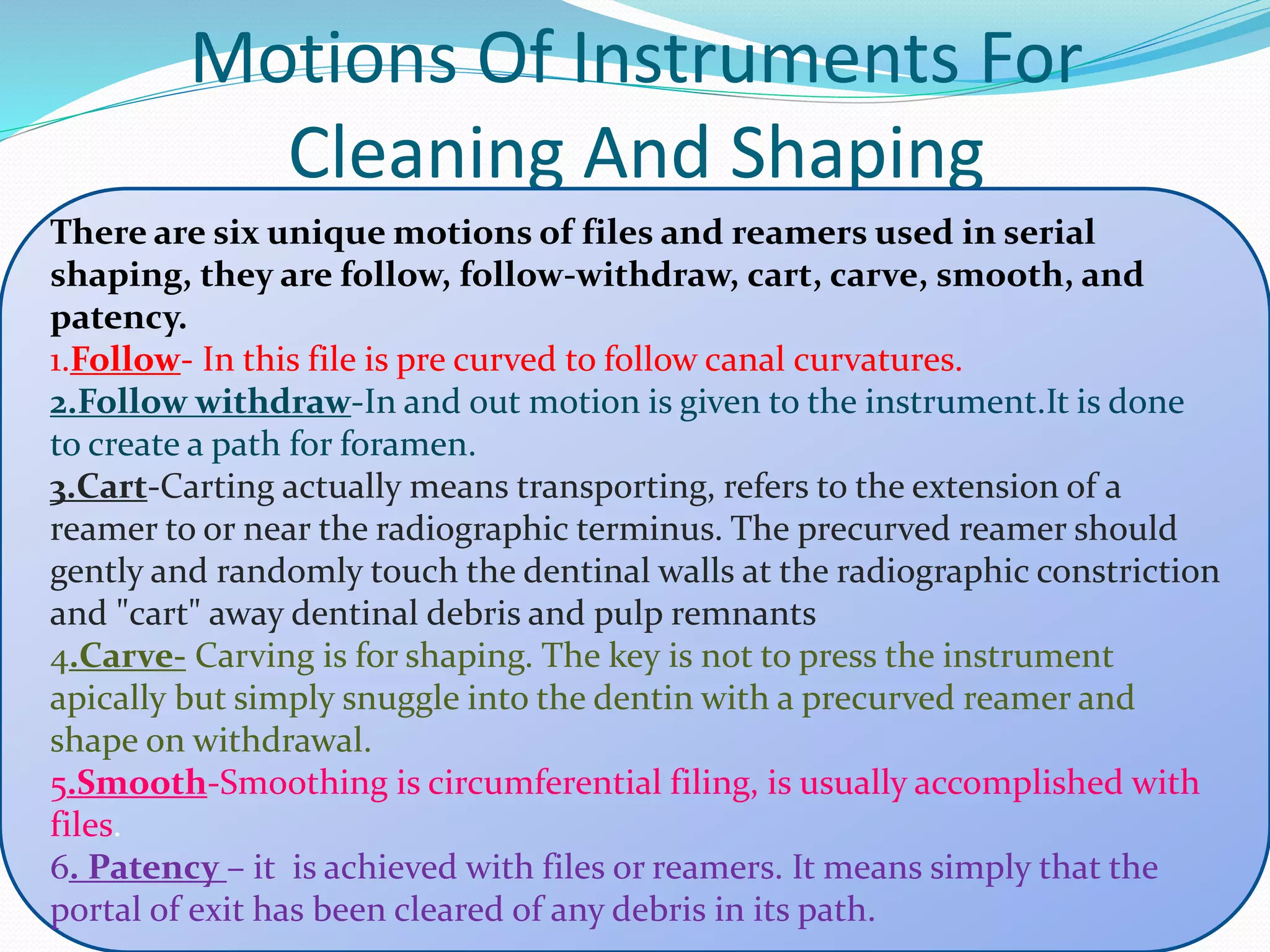 Motions Of Instruments For Cleaning And Shaping

There are six unique motions of files and reamers used in serial shaping, they are follow, follow-withdraw, cart, carve, smooth, and patency.
1.Follow- In this file is pre curved to follow canal curvatures.
2.Follow withdraw-In and out motion is given to the instrument.It is done to create a path for foramen.
3.Cart-Carting actually means transporting, refers to the extension of a reamer to or near the radiographic terminus. The precurved reamer should gently and randomly touch the dentinal walls at the radiographic constriction and "cart" away dentinal debris and pulp remnants
4.Carve- Carving is for shaping. The key is not to press the instrument apically but simply snuggle into the dentin with a precurved reamer and shape on withdrawal.
5.Smooth-Smoothing is circumferential filing, is usually accomplished with files.
6. Patency – it is achieved with files or reamers. It means simply that the portal of exit has been cleared of any debris in its path.